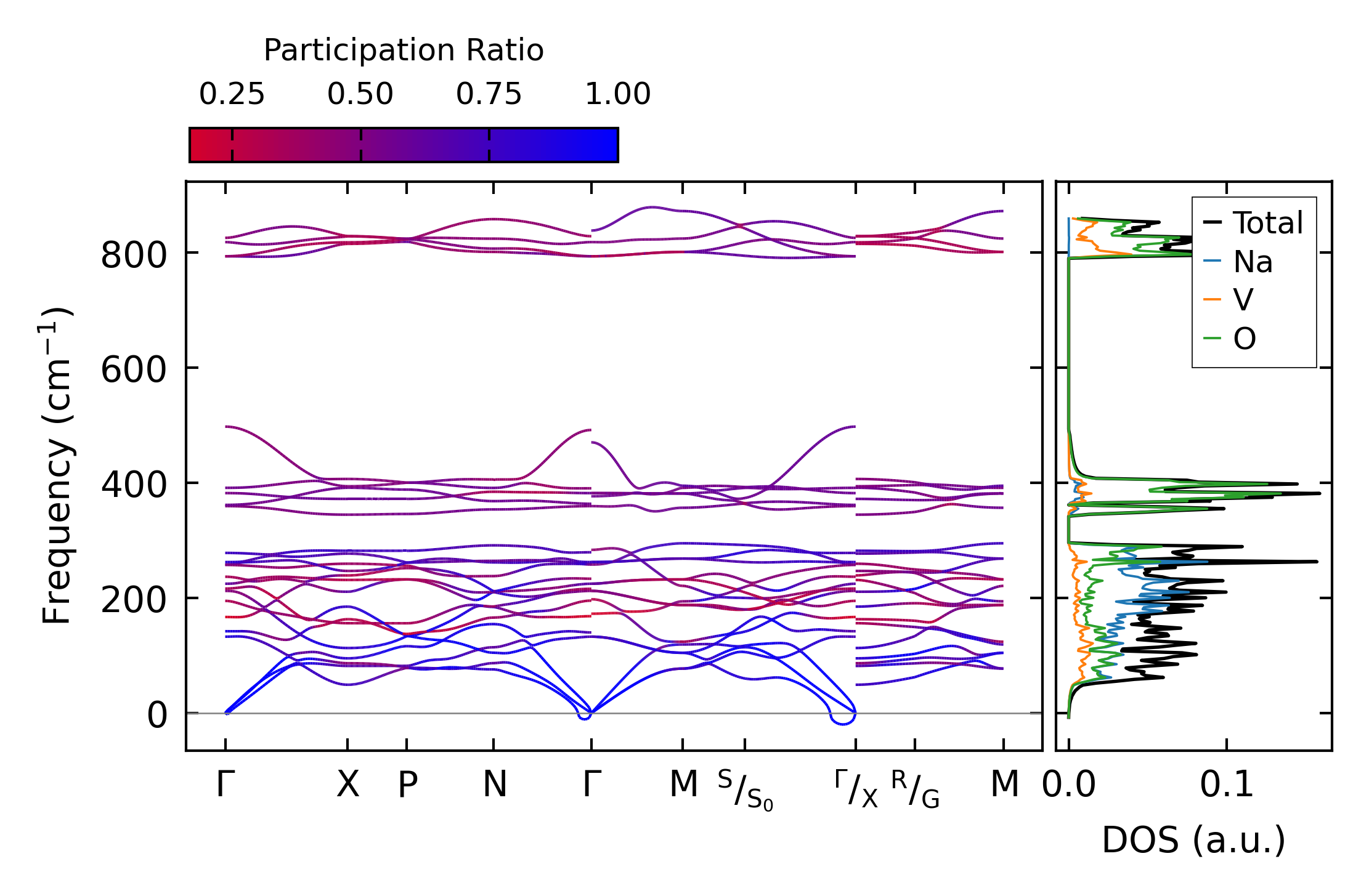 Participation Ratio

0.25 0.50 0.75 1.00

Frequency (cm$^{-1}$)

800
600
400
200
0

Γ X P N Γ M $^{S}/_{S_0}$ $^{Γ}/_{X}$ $^{R}/_{G}$ M

Total
Na
V
O

0.0 0.1

DOS (a.u.)